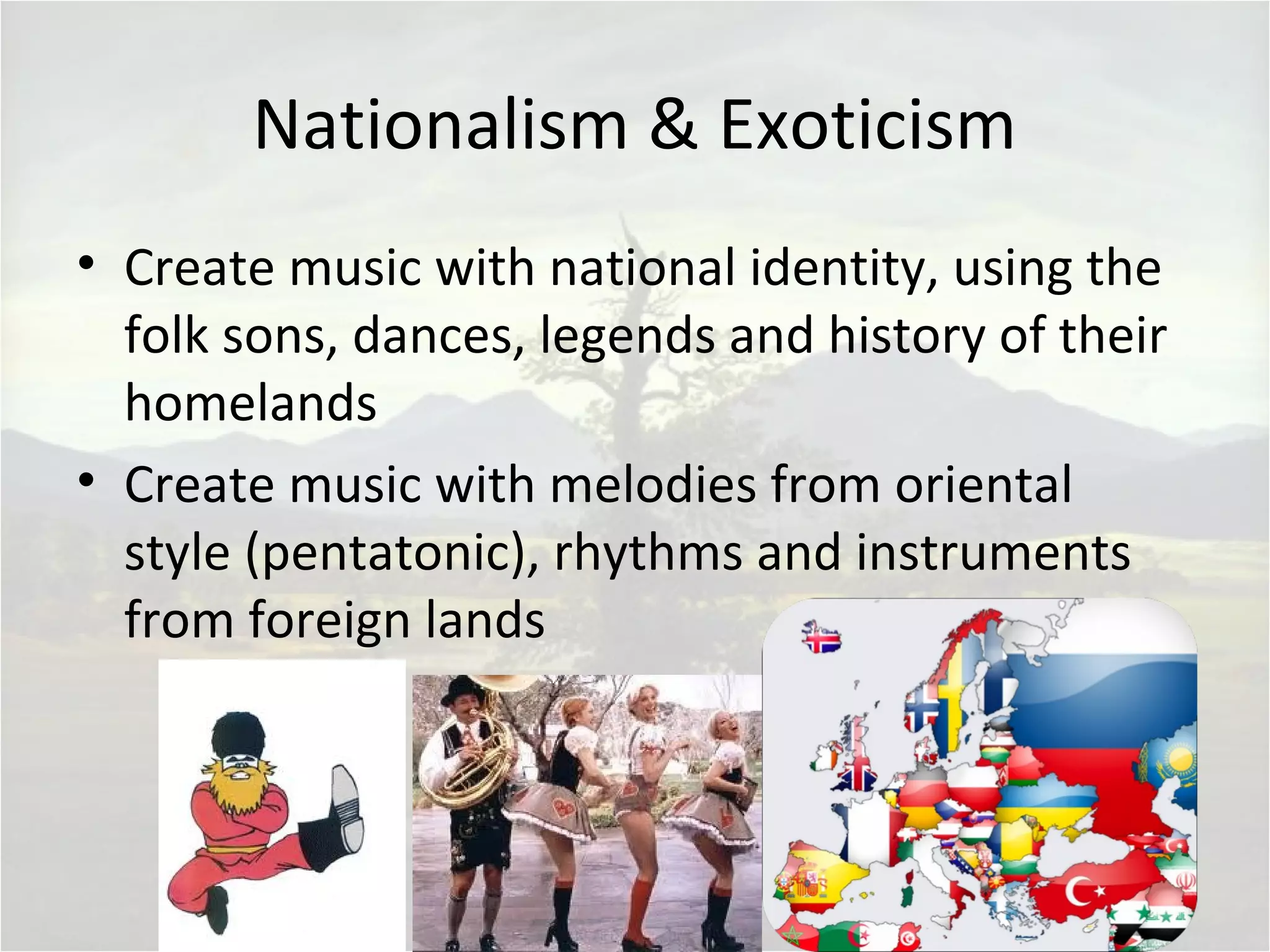 Nationalism & Exoticism

• Create music with national identity, using the folk sons, dances, legends and history of their homelands

• Create music with melodies from oriental style (pentatonic), rhythms and instruments from foreign lands